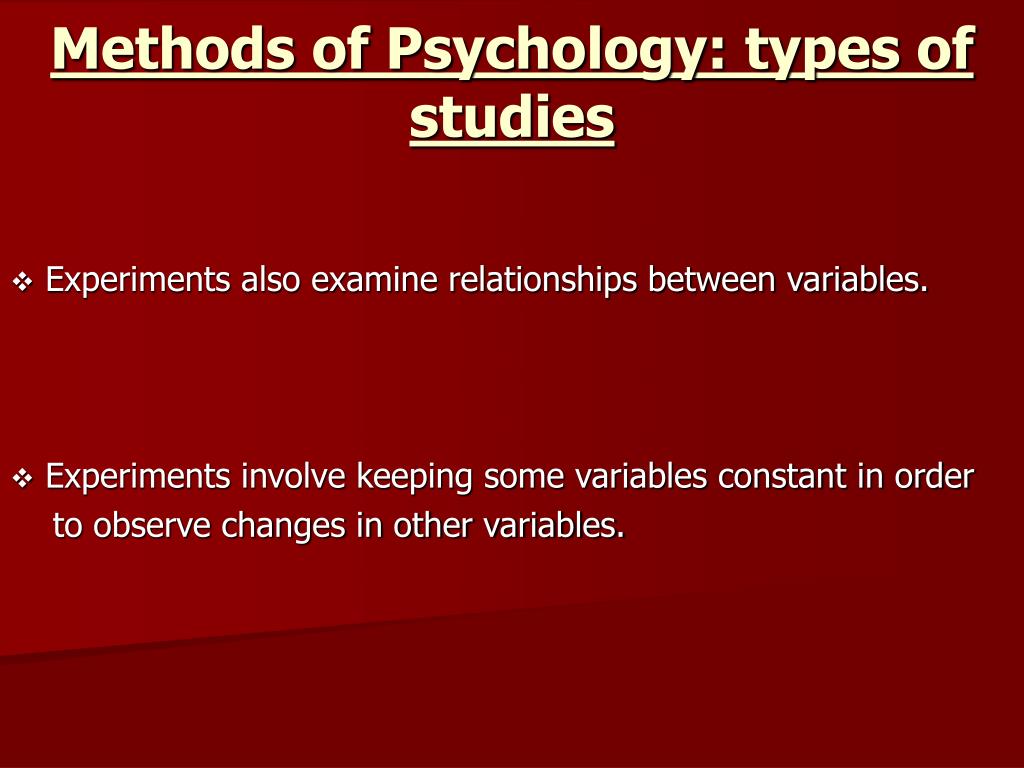 Methods of Psychology: types of studies

❖ Experiments also examine relationships between variables.

❖ Experiments involve keeping some variables constant in order to observe changes in other variables.